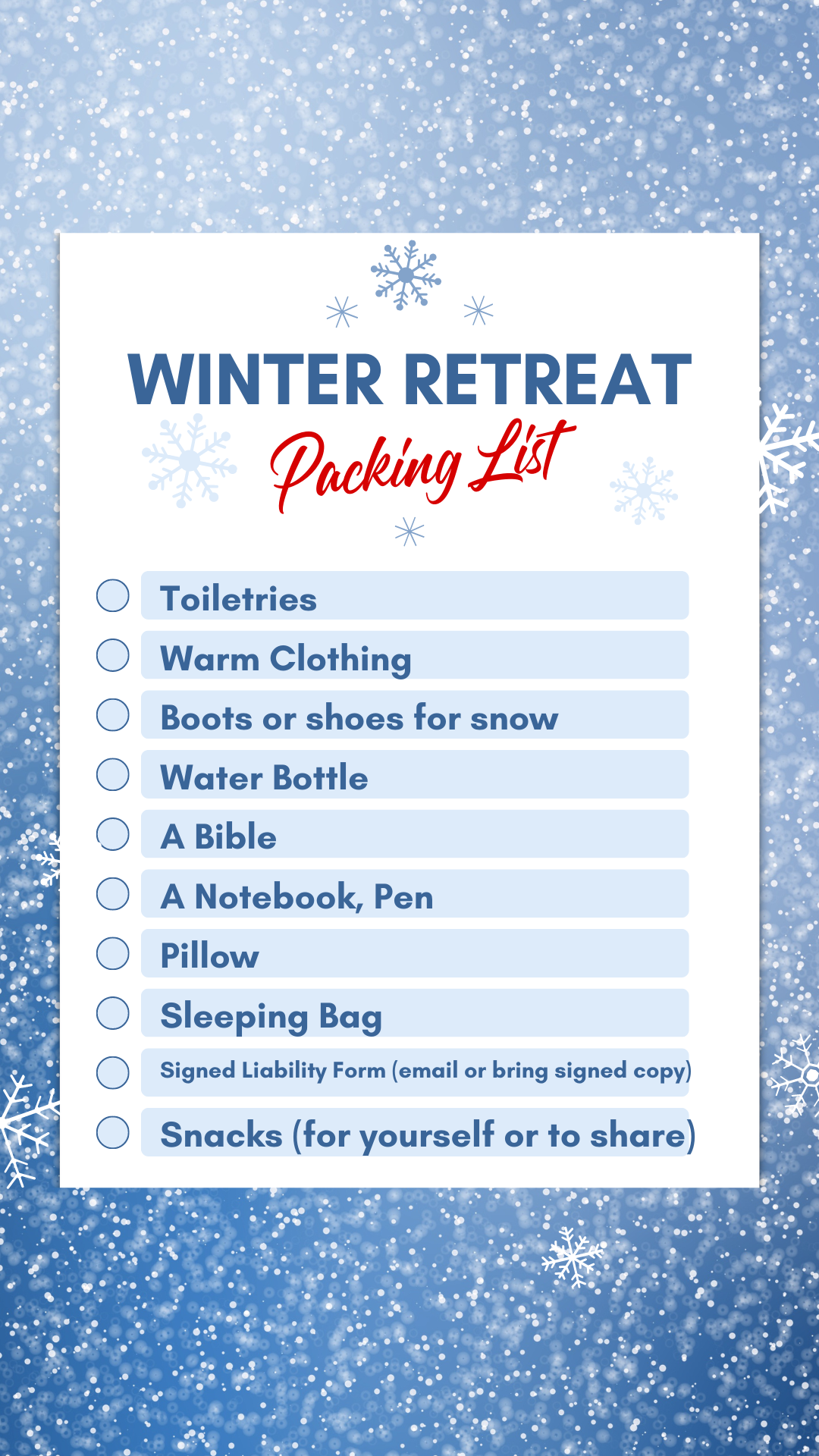 WINTER RETREAT
Packing List

Toiletries
Warm Clothing
Boots or shoes for snow
Water Bottle
A Bible
A Notebook, Pen
Pillow
Sleeping Bag
Signed Liability Form (email or bring signed copy)
Snacks (for yourself or to share)